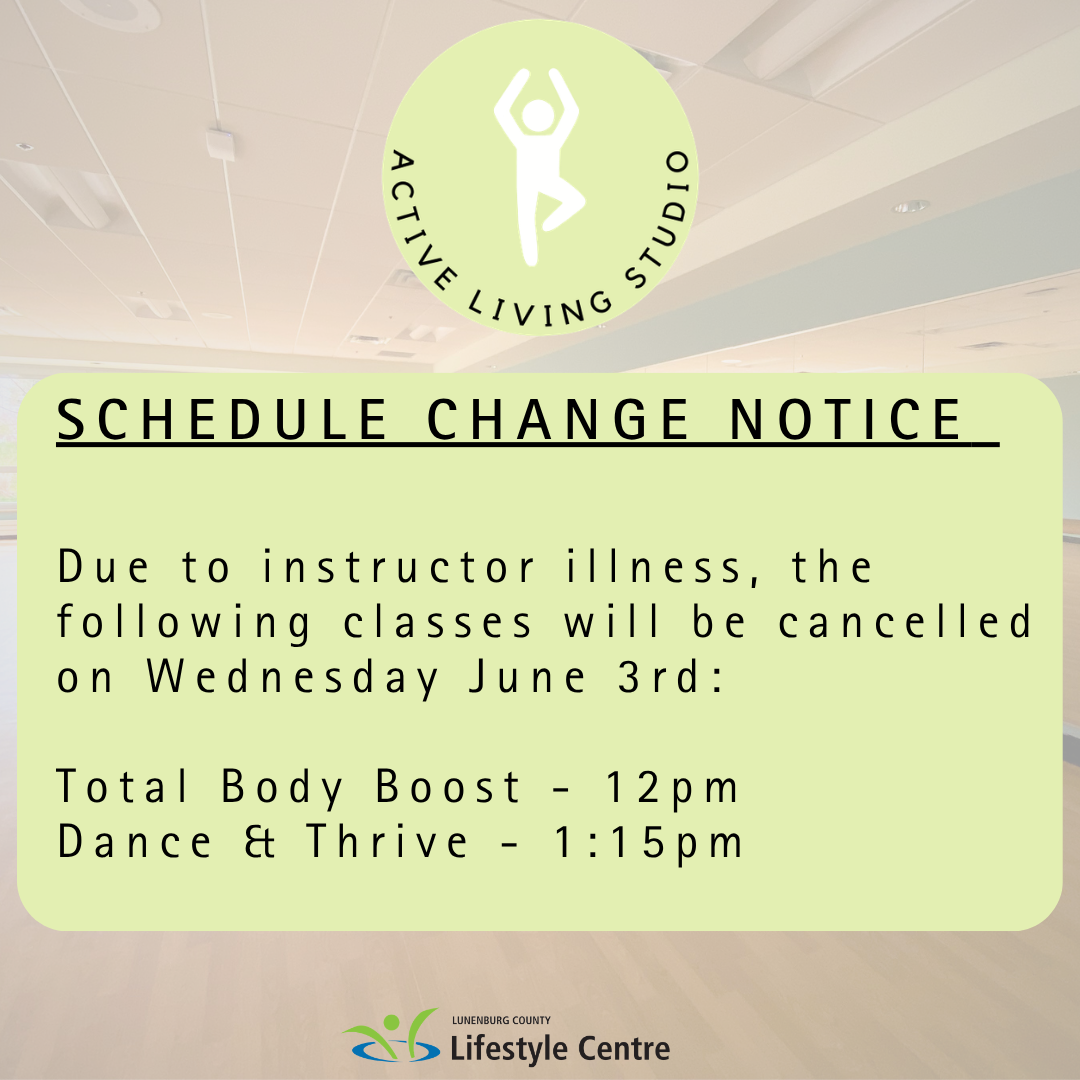 ACTIVE LIVING STUDIO

SCHEDULE CHANGE NOTICE

Due to instructor illness, the following classes will be cancelled on Wednesday June 3rd:

Total Body Boost - 12pm
Dance & Thrive - 1:15pm

LUNENBURG COUNTY
Lifestyle Centre